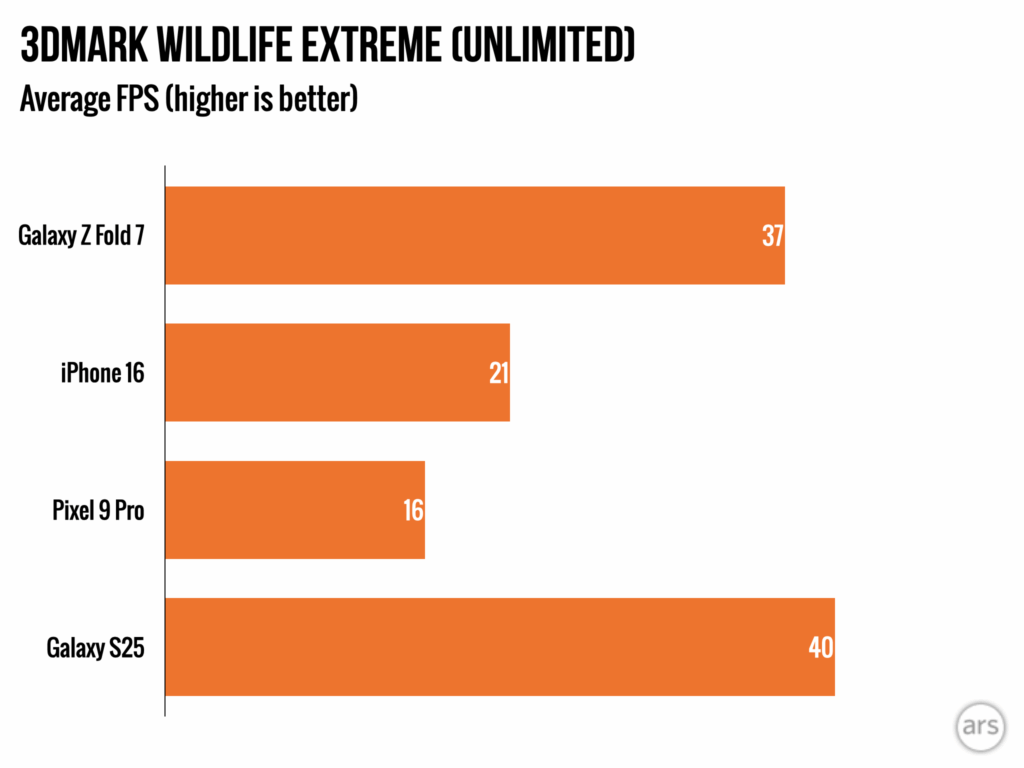 3DMARK WILDLIFE EXTREME (UNLIMITED)
Average FPS (higher is better)

Galaxy Z Fold 7 37
iPhone 16 21
Pixel 9 Pro 16
Galaxy S25 40

ars